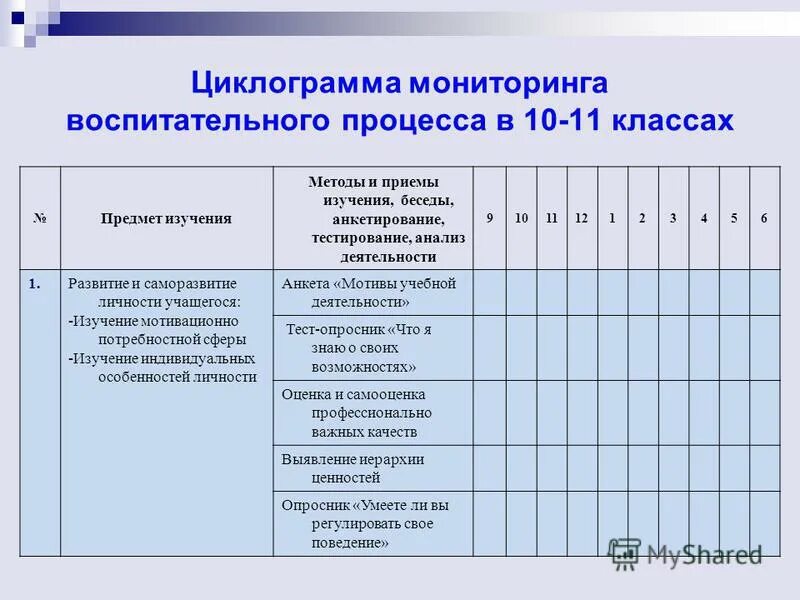 Циклограмма мониторинга воспитательного процесса в 10-11 классах

| № | Предмет изучения | Методы и приемы изучения, беседы, анкетирование, тестирование, анализ деятельности | 9 | 10 | 11 | 12 | 1 | 2 | 3 | 4 | 5 | 6 |
|---|---|---|---|---|---|---|---|---|---|---|---|---|
| 1. | Развитие и саморазвитие личности учащегося: -Изучение мотивационно потребностной сферы -Изучение индивидуальных особенностей личности | Анкета «Мотивы учебной деятельности» | | | | | | | | | | |
| | | Тест-опросник «Что я знаю о своих возможностях» | | | | | | | | | | |
| | | Оценка и самооценка профессионально важных качеств | | | | | | | | | | |
| | | Выявление иерархии ценностей | | | | | | | | | | |
| | | Опросник «Умеете ли вы регулировать свое поведение» | | | | | | | | | | |

MyShared